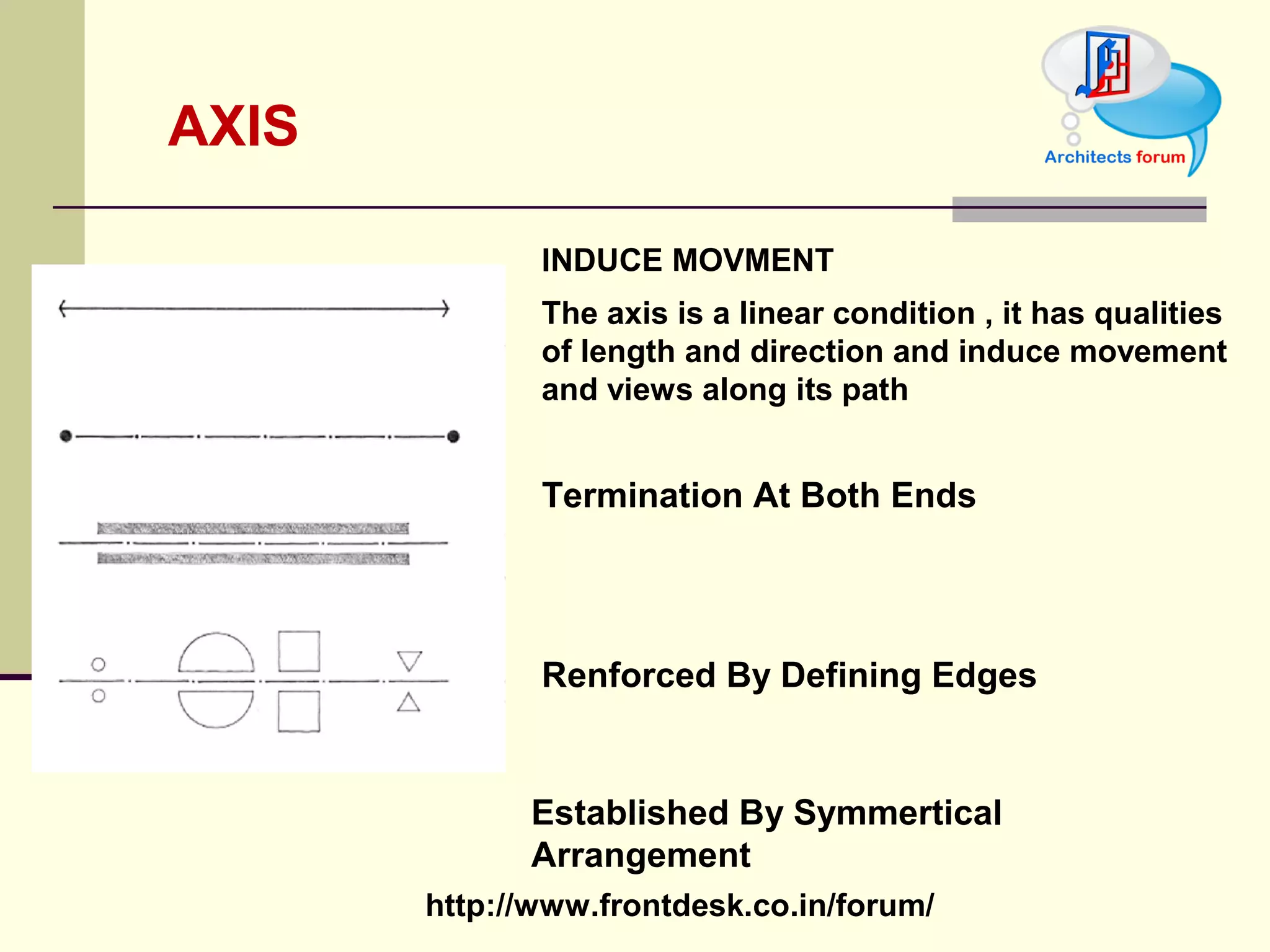 AXIS

Architects forum

INDUCE MOVMENT

The axis is a linear condition , it has qualities of length and direction and induce movement and views along its path

Termination At Both Ends

Renforced By Defining Edges

Established By Symmertical Arrangement

http://www.frontdesk.co.in/forum/